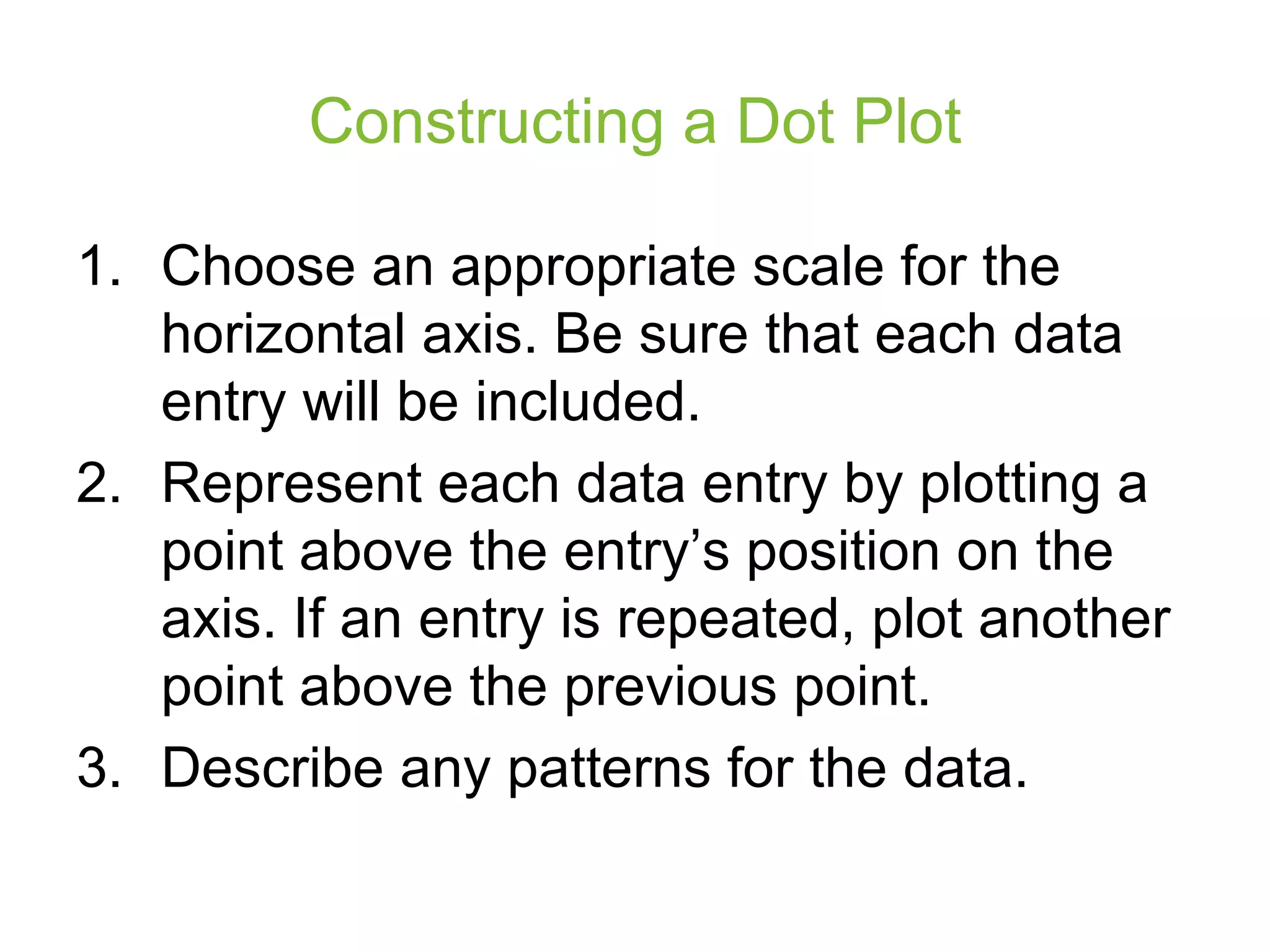 Constructing a Dot Plot

1. Choose an appropriate scale for the horizontal axis. Be sure that each data entry will be included.
2. Represent each data entry by plotting a point above the entry’s position on the axis. If an entry is repeated, plot another point above the previous point.
3. Describe any patterns for the data.